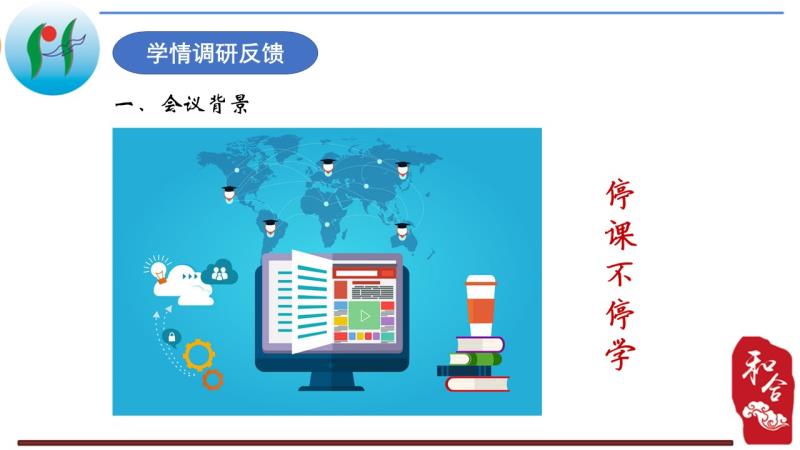 学情调研反馈

一、会议背景

停课不停学

和合